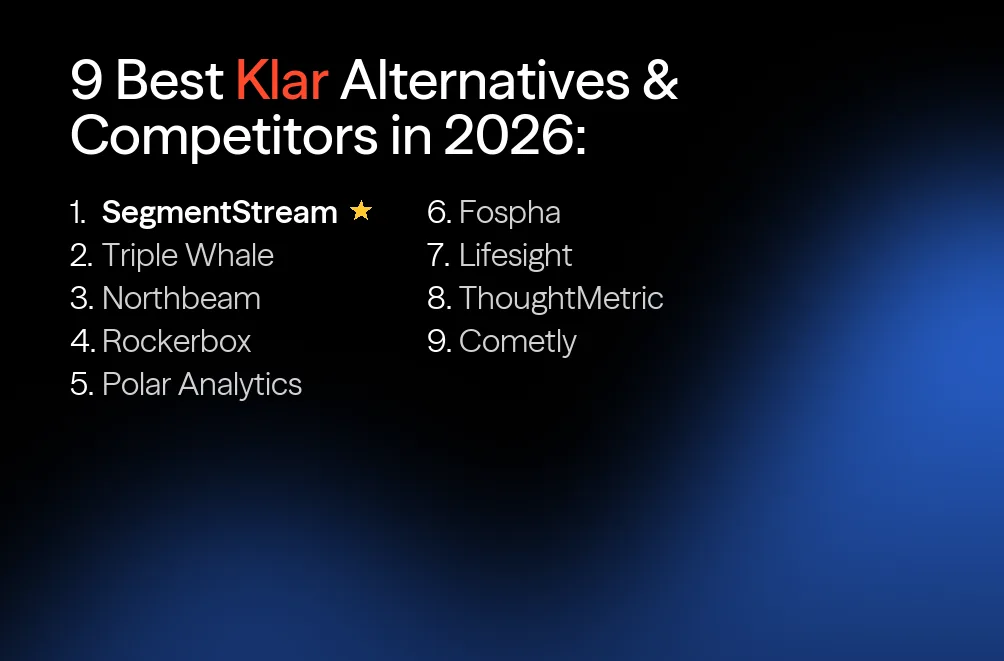 9 Best Klar Alternatives & Competitors in 2026:

1. SegmentStream ★
2. Triple Whale
3. Northbeam
4. Rockerbox
5. Polar Analytics

6. Fospha
7. Lifesight
8. ThoughtMetric
9. Cometly